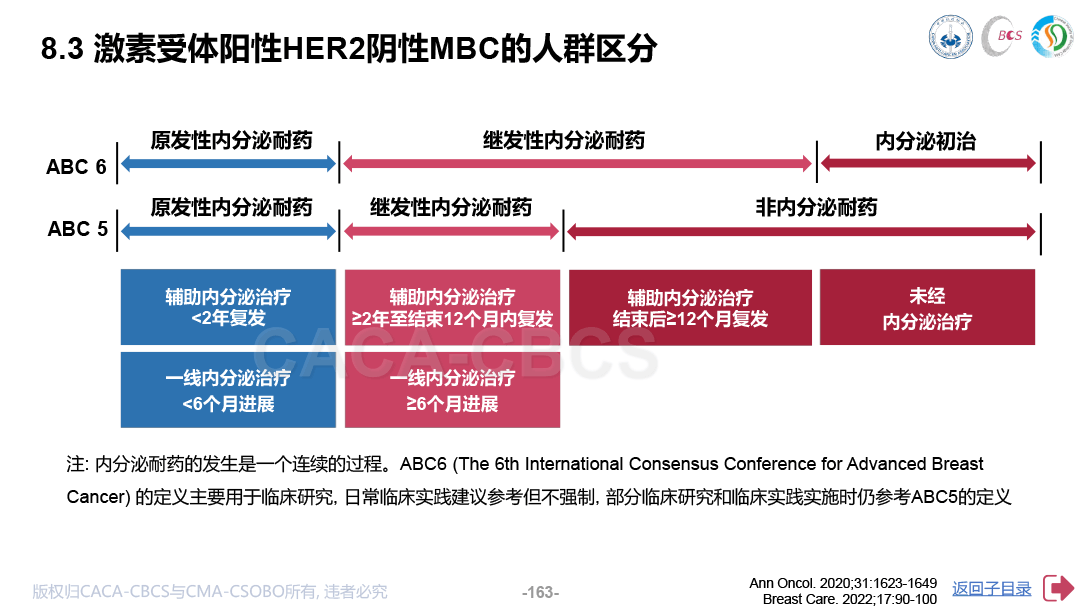 8.3 激素受体阳性HER2阴性MBC的人群区分

BCS

ABC 6

原发性内分泌耐药

继发性内分泌耐药

内分泌初治

ABC 5

原发性内分泌耐药

继发性内分泌耐药

非内分泌耐药

辅助内分泌治疗 <2年复发

辅助内分泌治疗 ≥2年至结束12个月内复发

辅助内分泌治疗 结束后≥12个月复发

未经 内分泌治疗

一线内分泌治疗 <6个月进展

一线内分泌治疗 ≥6个月进展

CACA-CBCS

注: 内分泌耐药的发生是一个连续的过程。ABC6 (The 6th International Consensus Conference for Advanced Breast Cancer) 的定义主要用于临床研究, 日常临床实践建议参考但不强制, 部分临床研究和临床实践实施时仍参考ABC5的定义

版权归CACA-CBCS与CMA-CSOBO所有, 违者必究

-163-

Ann Oncol. 2020;31:1623-1649
Breast Care. 2022;17:90-100

返回子目录